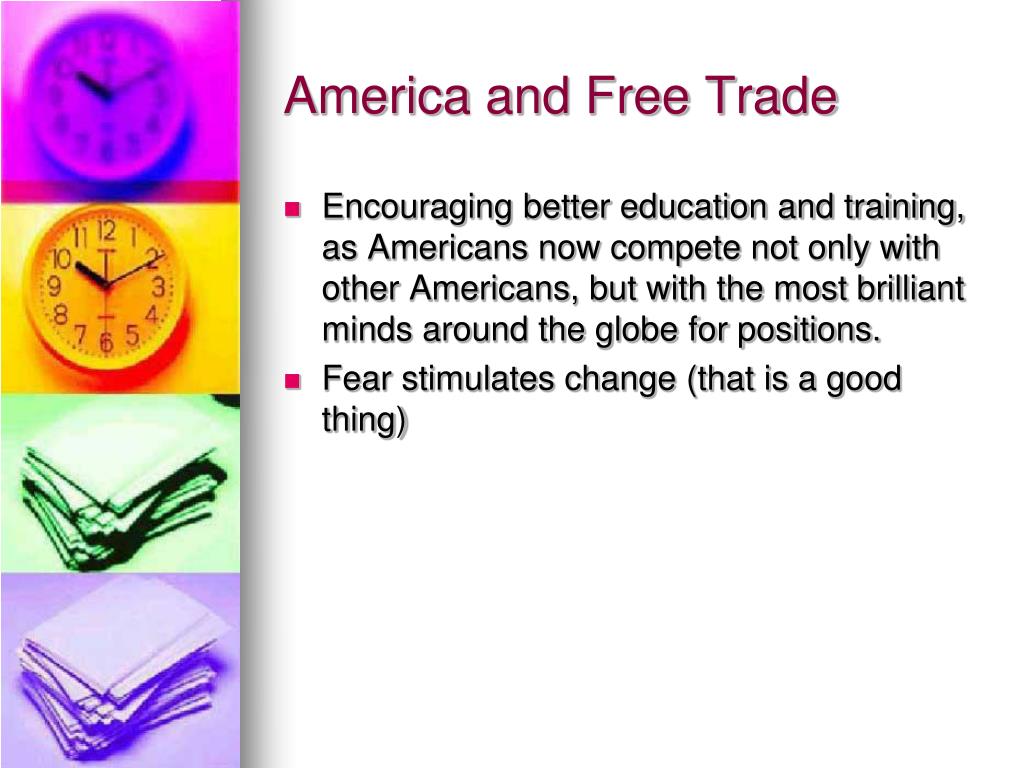 America and Free Trade

- Encouraging better education and training, as Americans now compete not only with other Americans, but with the most brilliant minds around the globe for positions.
- Fear stimulates change (that is a good thing)